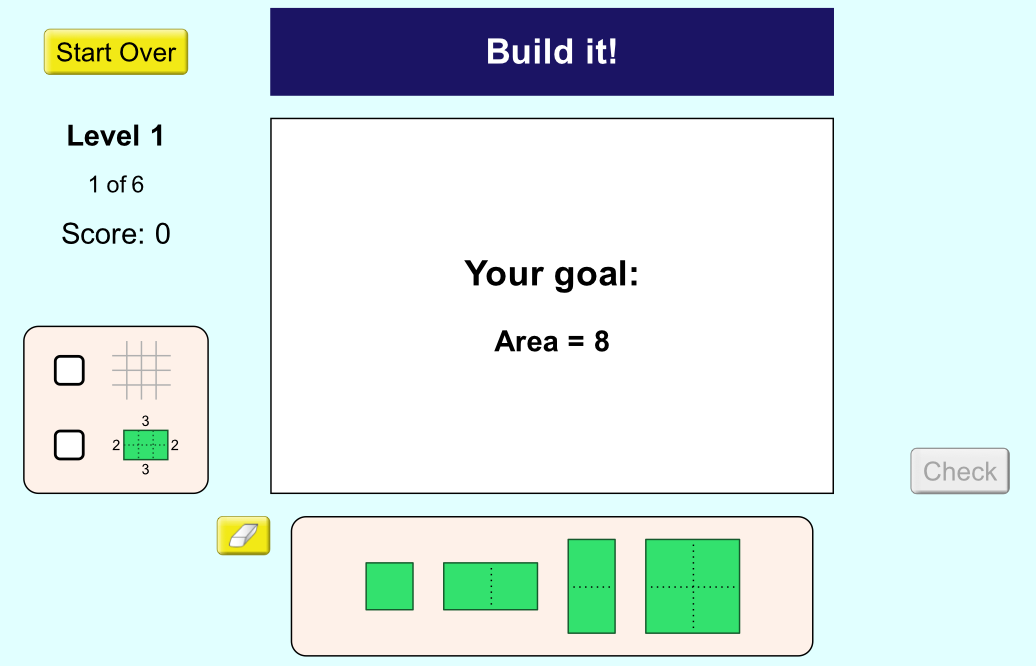 Start Over

Build it!

Level 1

1 of 6

Score: 0

Your goal:

Area = 8

3
2 2
3

Check